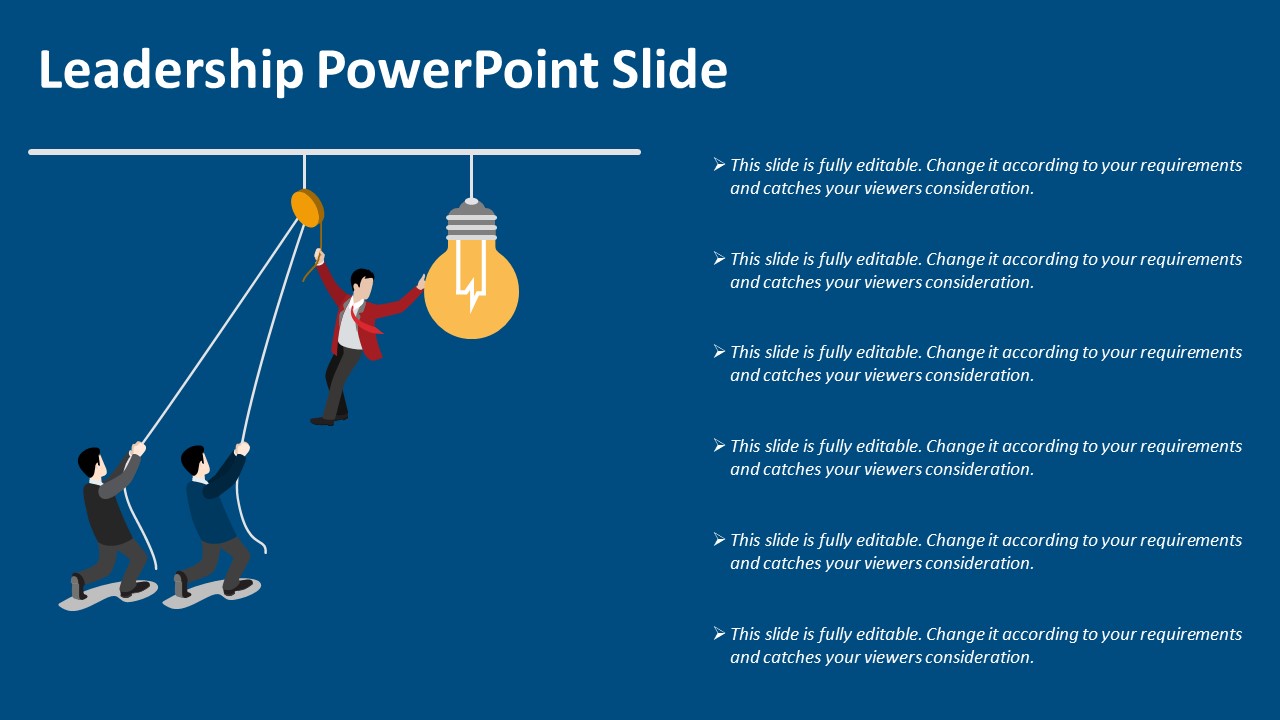 Leadership PowerPoint Slide

➢ This slide is fully editable. Change it according to your requirements and catches your viewers consideration.

➢ This slide is fully editable. Change it according to your requirements and catches your viewers consideration.

➢ This slide is fully editable. Change it according to your requirements and catches your viewers consideration.

➢ This slide is fully editable. Change it according to your requirements and catches your viewers consideration.

➢ This slide is fully editable. Change it according to your requirements and catches your viewers consideration.

➢ This slide is fully editable. Change it according to your requirements and catches your viewers consideration.